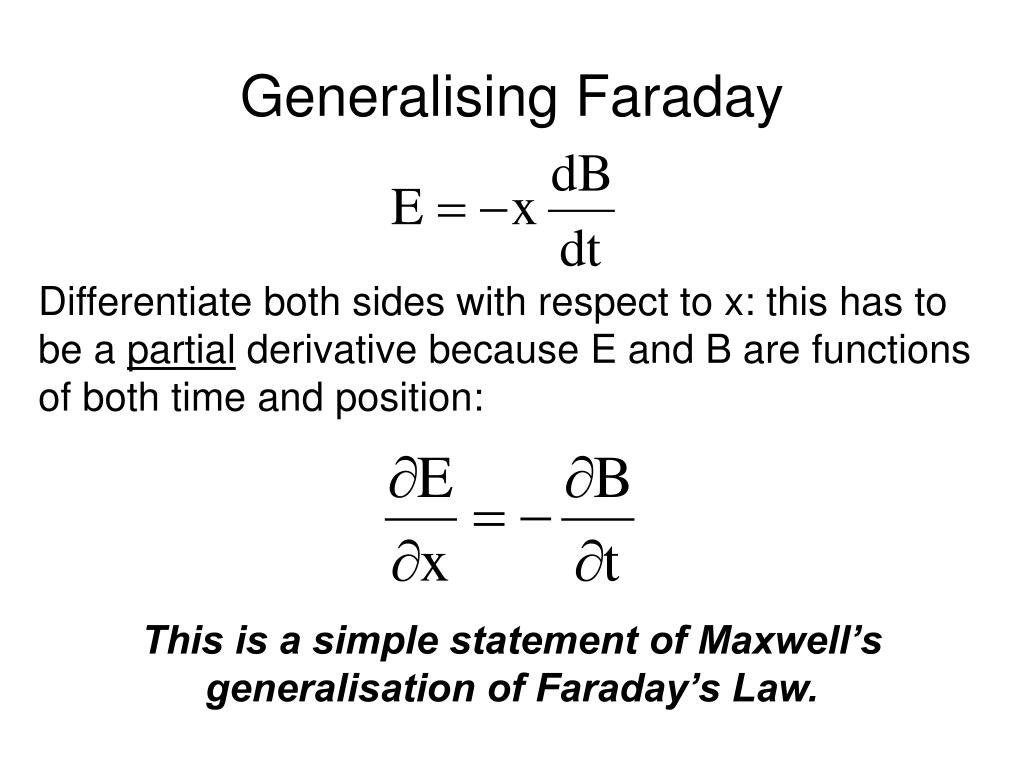 Generalising Faraday

$E = -x \frac{dB}{dt}$

Differentiate both sides with respect to x: this has to be a partial derivative because E and B are functions of both time and position:

$\frac{\partial E}{\partial x} = -\frac{\partial B}{\partial t}$

This is a simple statement of Maxwell’s generalisation of Faraday’s Law.